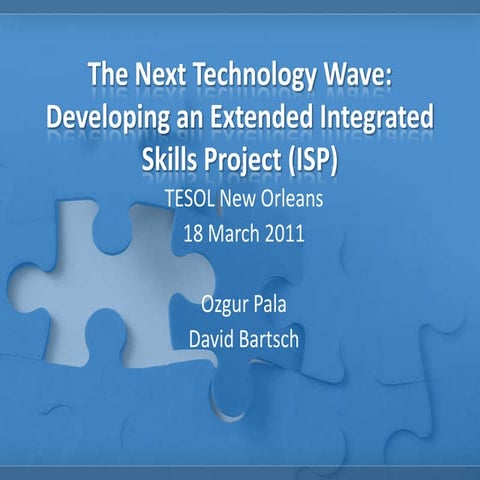 The Next Technology Wave: Developing an Extended Integrated Skills Project (ISP)

TESOL New Orleans

18 March 2011

Ozgur Pala

David Bartsch